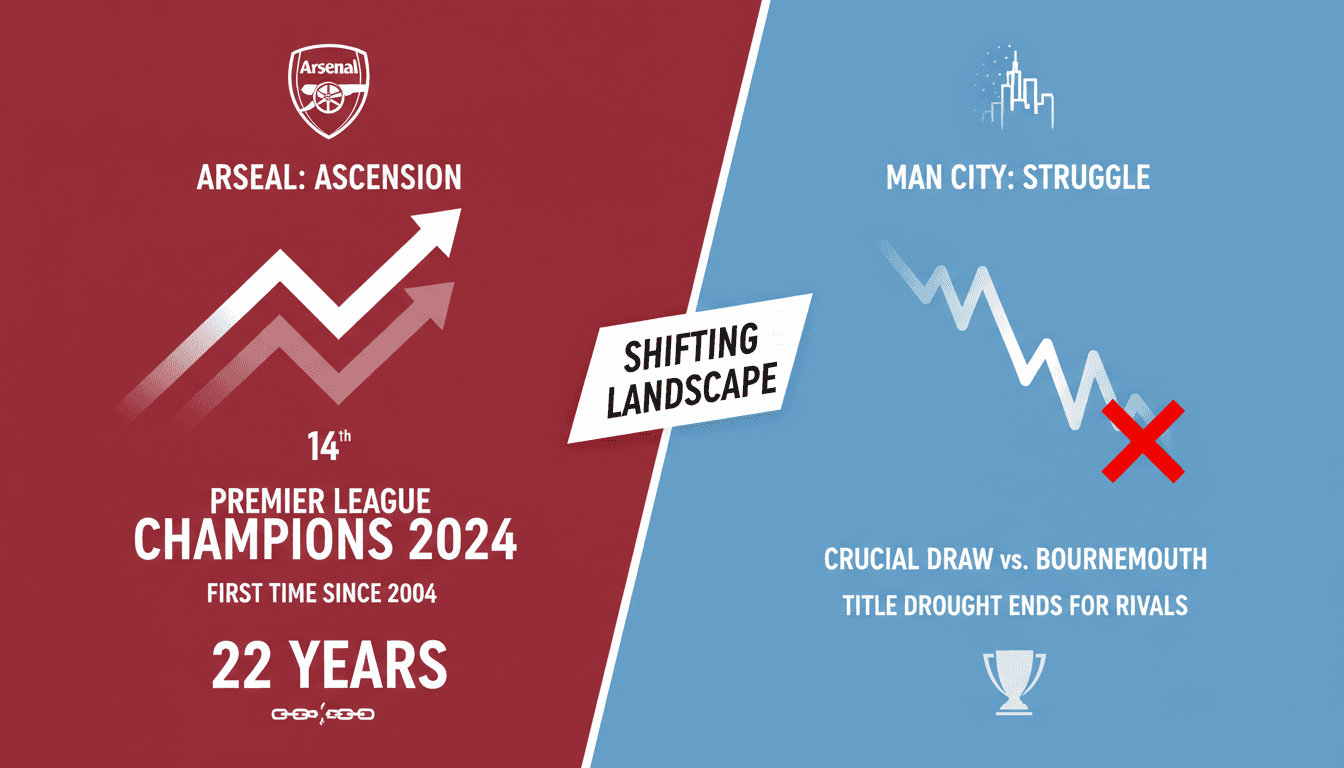 Arsenal

ARSEAL: ASCENSION

14th

PREMIER LEAGUE
CHAMPIONS 2024

FIRST TIME SINCE 2004

22 YEARS

SHIFTING LANDSCAPE

MAN CITY: STRUGGLE

CRUCIAL DRAW vs. BOURNEMOUTH

TITLE DROUGHT ENDS FOR RIVALS